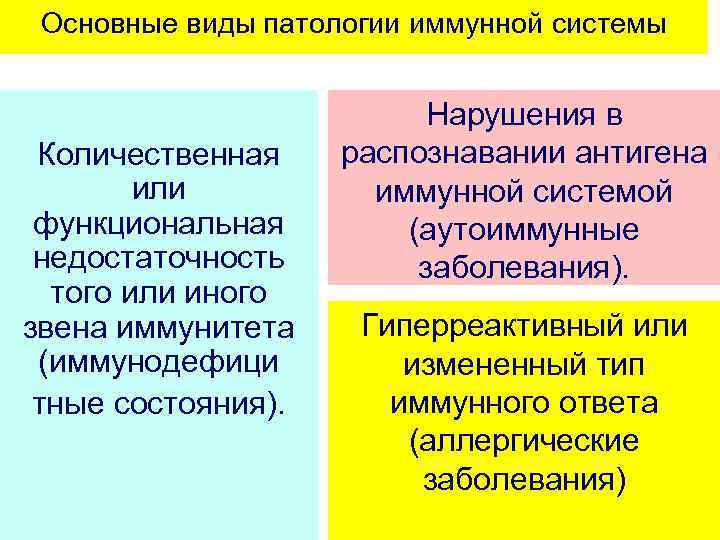 Основные виды патологии иммунной системы

Количественная или функциональная недостаточность того или иного звена иммунитета (иммунодефици тные состояния).

Нарушения в распознавании антигена иммунной системой (аутоиммунные заболевания).

Гиперреактивный или измененный тип иммунного ответа (аллергические заболевания)